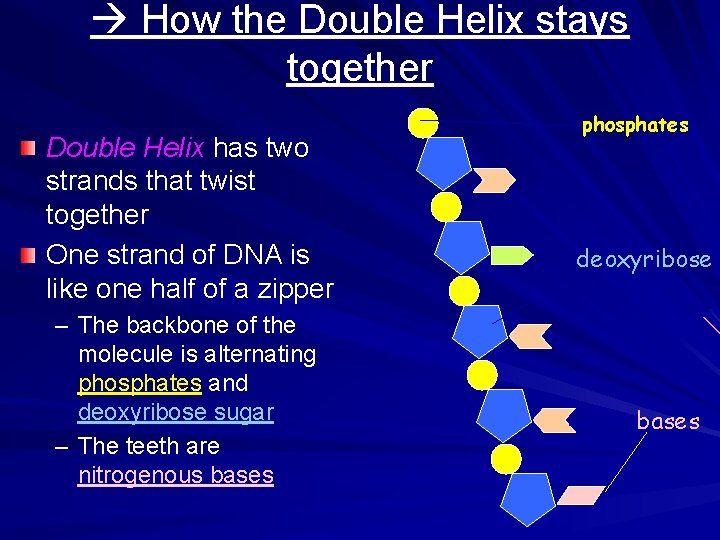 → How the Double Helix stays together

Double Helix has two strands that twist together

One strand of DNA is like one half of a zipper

– The backbone of the molecule is alternating phosphates and deoxyribose sugar

– The teeth are nitrogenous bases

phosphates

deoxyribose

bases